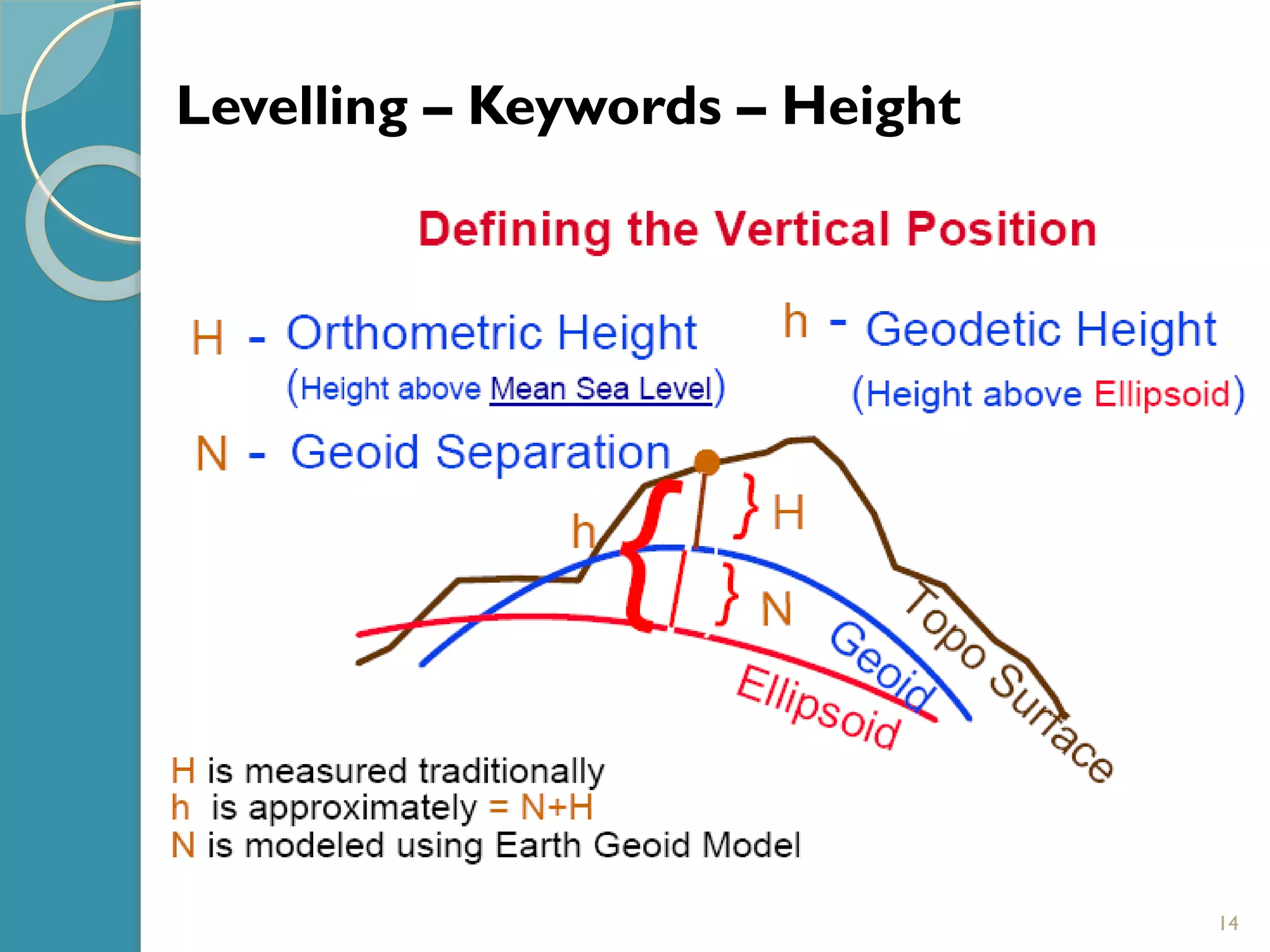 Levelling – Keywords – Height

Defining the Vertical Position

H - Orthometric Height
(Height above Mean Sea Level)

h - Geodetic Height
(Height above Ellipsoid)

N - Geoid Separation

h

H

N

Geoid

Ellipsoid

Topo Surface

H is measured traditionally
h is approximately = N+H
N is modeled using Earth Geoid Model

14